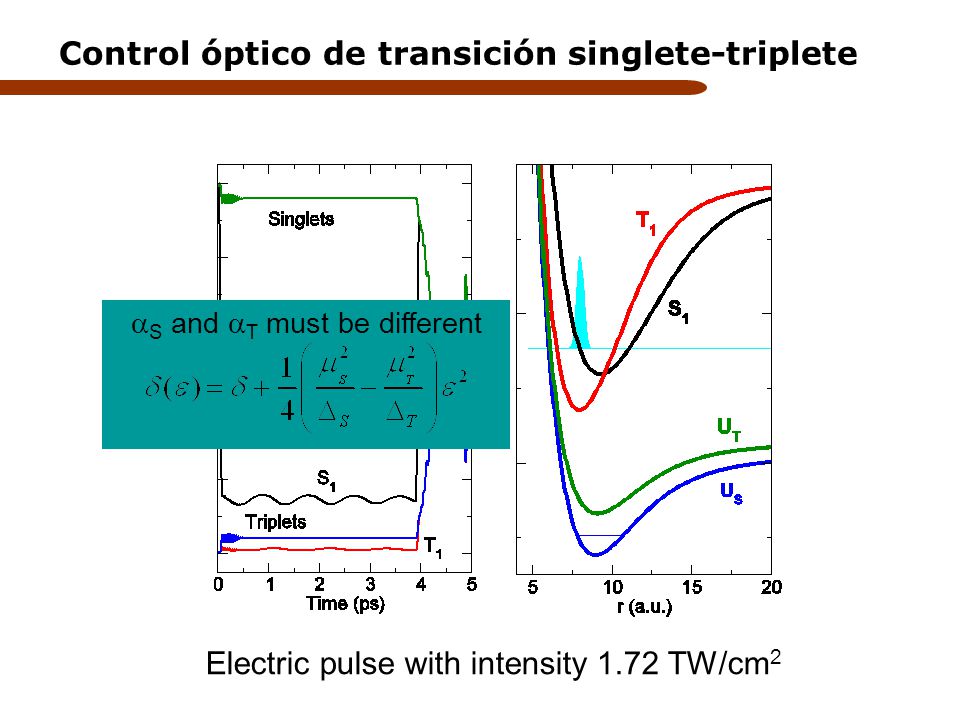 Control óptico de transición singlete-triplete

Singlets

$\alpha_S$ and $\alpha_T$ must be different

$\delta(\varepsilon) = \delta + \frac{1}{4}\left(\frac{\mu_S^2}{\Delta_S} - \frac{\mu_T^2}{\Delta_T}\right)\varepsilon^2$

$S_1$

Triplets

$T_1$

0 1 2 3 4 5

Time (ps)

$T_1$

$S_1$

$U_T$

$U_S$

5 10 15 20

r (a.u.)

Electric pulse with intensity 1.72 TW/cm$^2$